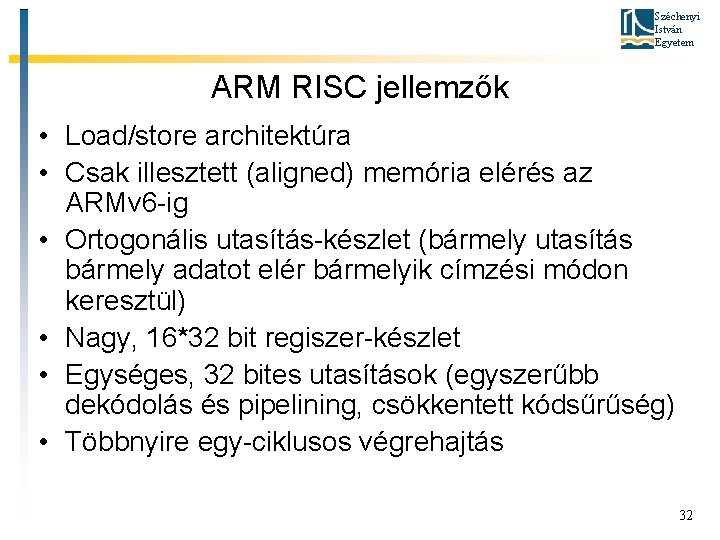 Széchenyi István Egyetem

ARM RISC jellemzők

• Load/store architektúra
• Csak illesztett (aligned) memória elérés az ARMv6-ig
• Ortogonális utasítás-készlet (bármely utasítás bármely adatot elér bármelyik címzési módon keresztül)
• Nagy, 16*32 bit regiszer-készlet
• Egységes, 32 bites utasítások (egyszerűbb dekódolás és pipelining, csökkentett kódsűrűség)
• Többnyire egy-ciklusos végrehajtás

32